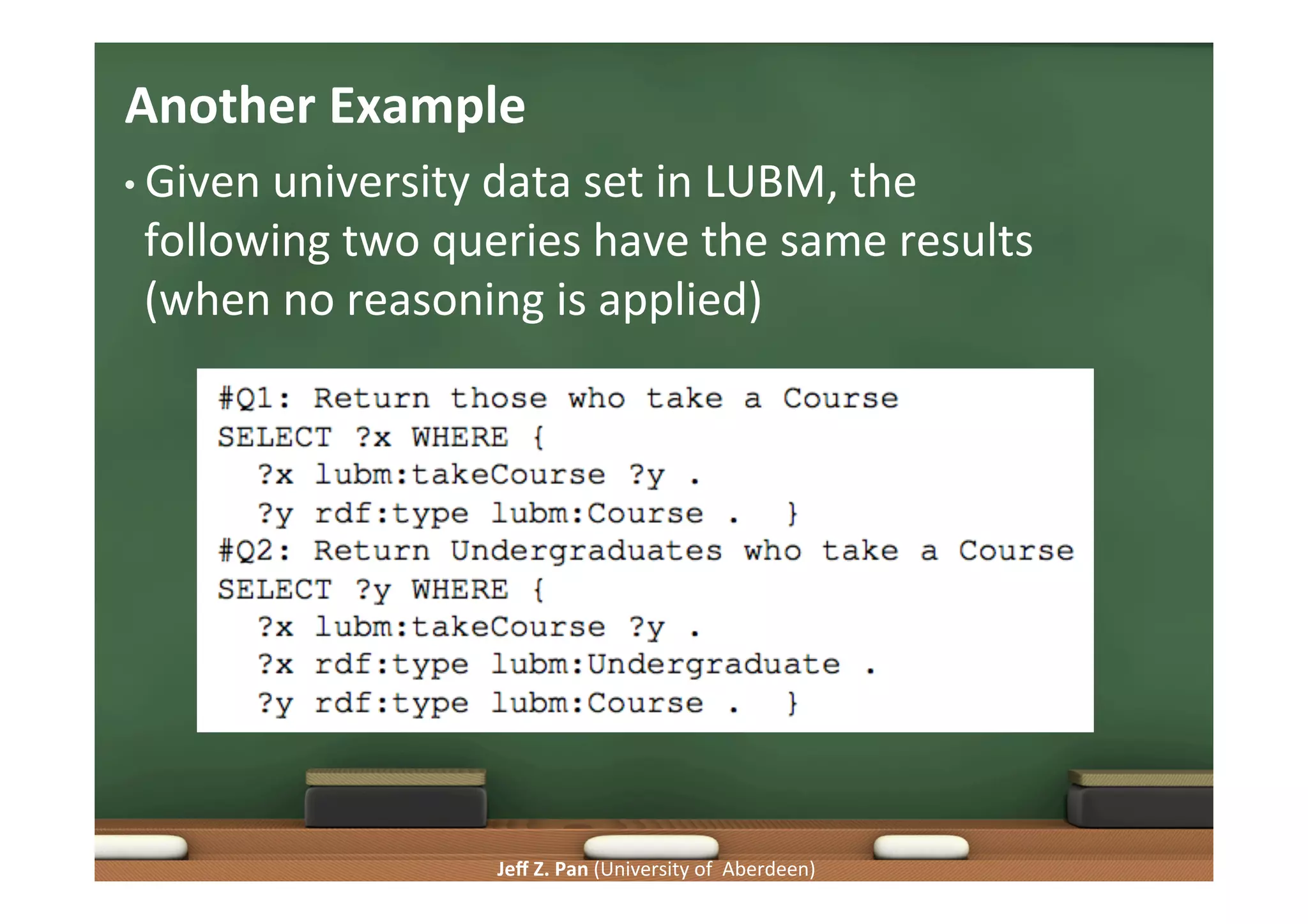 Another Example

• Given university data set in LUBM, the following two queries have the same results (when no reasoning is applied)

#Q1: Return those who take a Course
SELECT ?x WHERE {
?x lubm:takeCourse ?y .
?y rdf:type lubm:Course . }
#Q2: Return Undergraduates who take a Course
SELECT ?y WHERE {
?x lubm:takeCourse ?y .
?x rdf:type lubm:Undergraduate .
?y rdf:type lubm:Course . }

Jeff Z. Pan (University of Aberdeen)